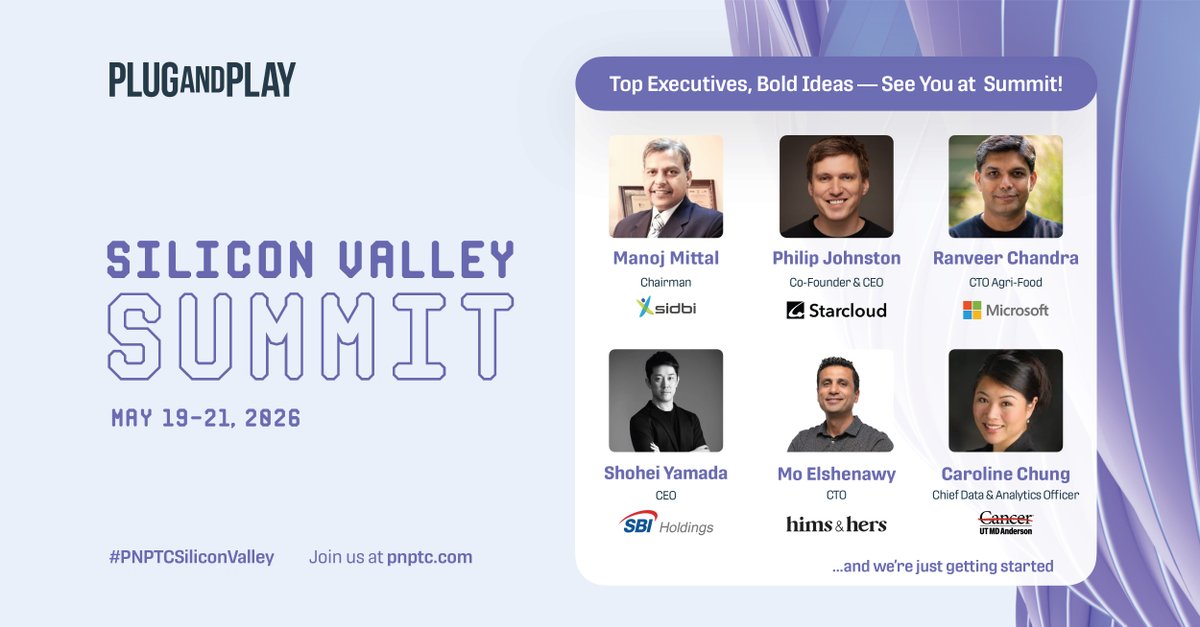 PLUGANDPLAY

SILICON VALLEY
SUMMIT

MAY 19-21, 2026

#PNPTCSiliconValley Join us at pnptc.com

Top Executives, Bold Ideas — See You at Summit!

Manoj Mittal
Chairman
sidbi

Philip Johnston
Co-Founder & CEO
Starcloud

Ranveer Chandra
CTO Agri-Food
Microsoft

Shohei Yamada
CEO
SBI Holdings

Mo Elshenawy
CTO
hims & hers

Caroline Chung
Chief Data & Analytics Officer
Cancer
UT MD Anderson

...and we're just getting started